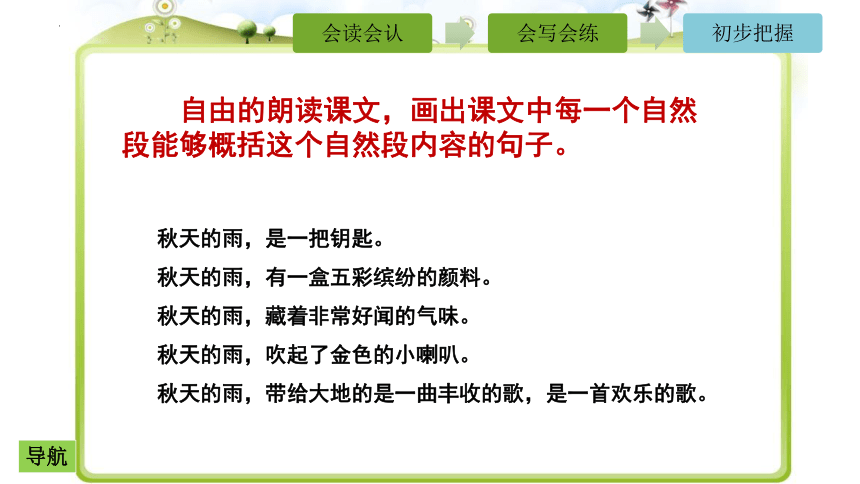 会读会认　会写会练　初步把握

自由的朗读课文，画出课文中每一个自然段能够概括这个自然段内容的句子。

秋天的雨，是一把钥匙。
秋天的雨，有一盒五彩缤纷的颜料。
秋天的雨，藏着非常好闻的气味。
秋天的雨，吹起了金色的小喇叭。
秋天的雨，带给大地的是一曲丰收的歌，是一首欢乐的歌。

导航